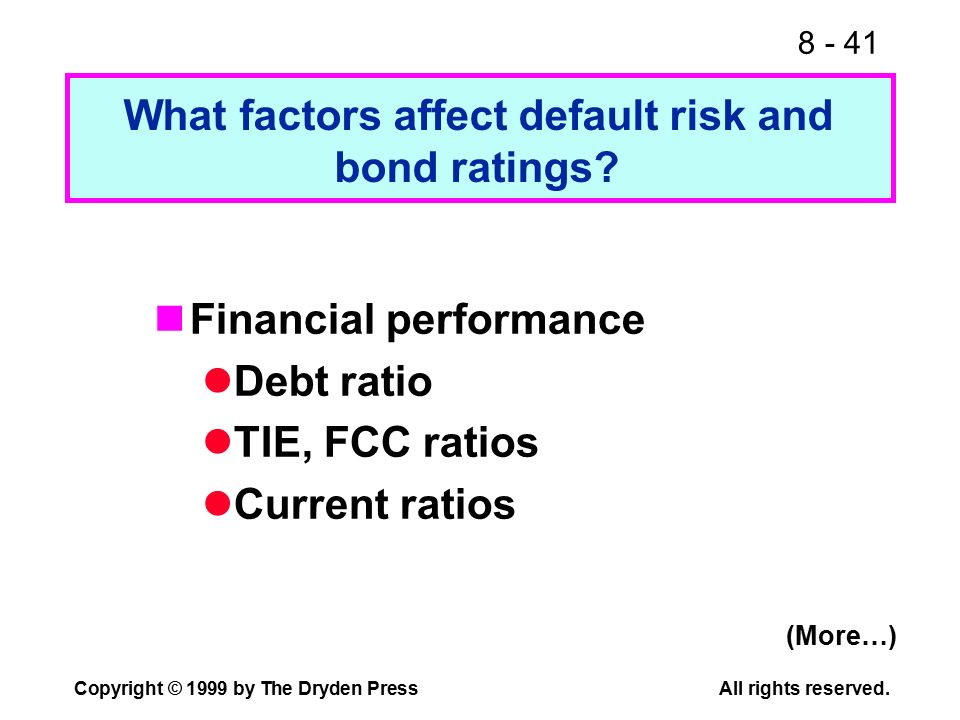 8 - 41

What factors affect default risk and bond ratings?

Financial performance

Debt ratio

TIE, FCC ratios

Current ratios

(More…)

Copyright © 1999 by The Dryden Press

All rights reserved.